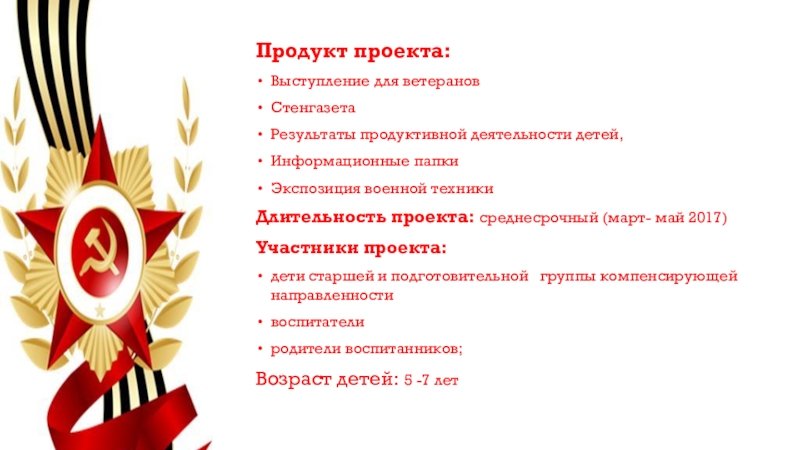 Продукт проекта:

• Выступление для ветеранов
• Стенгазета
• Результаты продуктивной деятельности детей,
• Информационные папки
• Экспозиция военной техники

Длительность проекта: среднесрочный (март- май 2017)

Участники проекта:

• дети старшей и подготовительной группы компенсирующей направленности
• воспитатели
• родители воспитанников;

Возраст детей: 5 -7 лет